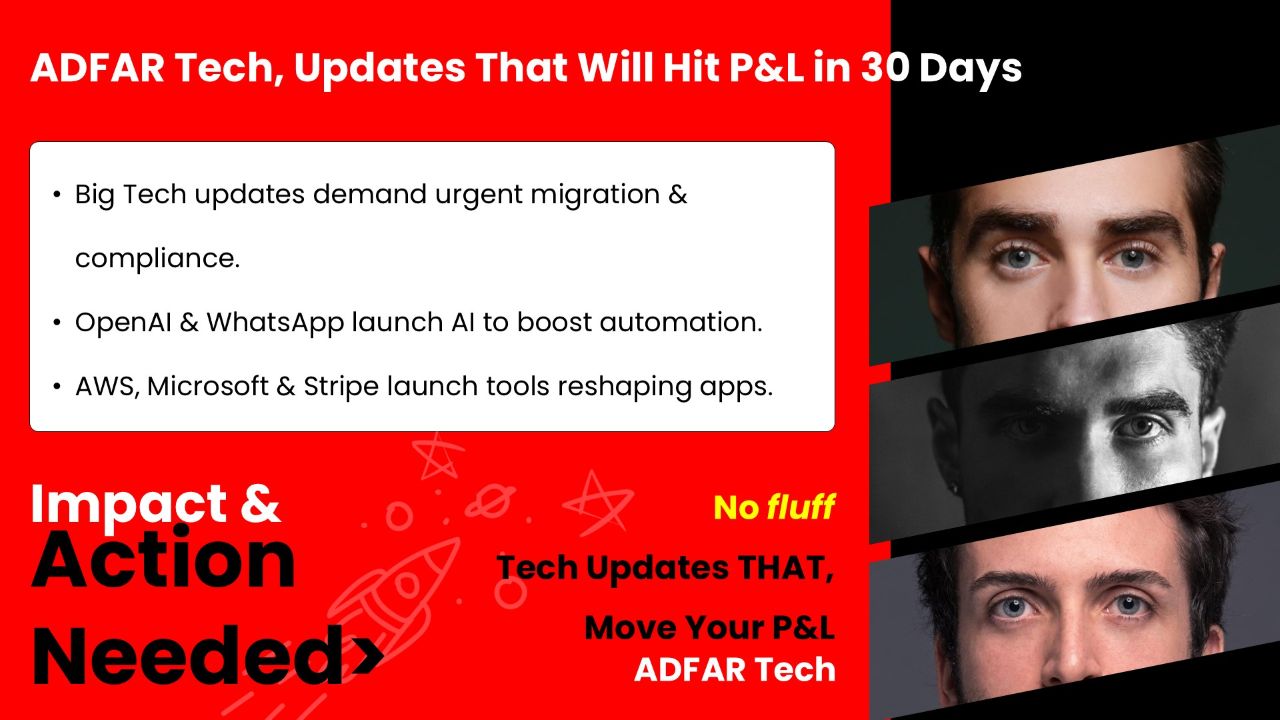 ADFAR Tech, Updates That Will Hit P&L in 30 Days

• Big Tech updates demand urgent migration & compliance.
• OpenAI & WhatsApp launch AI to boost automation.
• AWS, Microsoft & Stripe launch tools reshaping apps.

Impact & Action Needed>

No fluff

Tech Updates THAT, Move Your P&L

ADFAR Tech